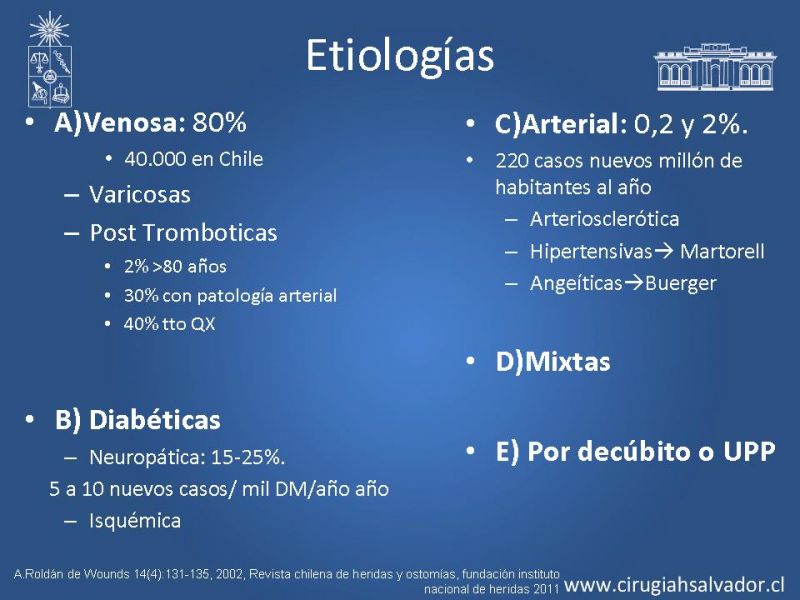 Etiologías

• A)Venosa: 80%
  • 40.000 en Chile
  – Varicosas
  – Post Tromboticas
    • 2% >80 años
    • 30% con patología arterial
    • 40% tto QX

• B) Diabéticas
  – Neuropática: 15-25%.
  5 a 10 nuevos casos/ mil DM/año año
  – Isquémica

• C)Arterial: 0,2 y 2%.
• 220 casos nuevos millón de habitantes al año
  – Arteriosclerótica
  – Hipertensivas→ Martorell
  – Angeíticas→Buerger

• D)Mixtas

• E) Por decúbito o UPP

A Roldán de Wounds 14(4):131-135, 2002, Revista chilena de heridas y ostomías, fundación instituto nacional de heridas 2011 www.cirugiahsalvador.cl